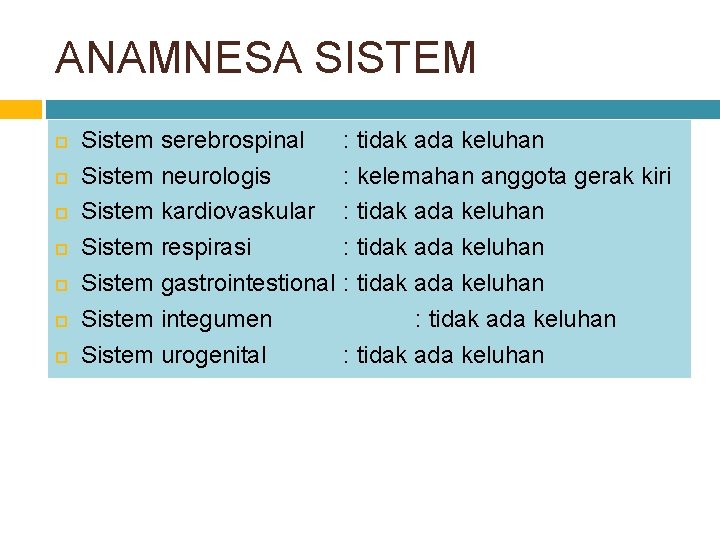 ANAMNESA SISTEM

Sistem serebrospinal : tidak ada keluhan
Sistem neurologis : kelemahan anggota gerak kiri
Sistem kardiovaskular : tidak ada keluhan
Sistem respirasi : tidak ada keluhan
Sistem gastrointestional : tidak ada keluhan
Sistem integumen : tidak ada keluhan
Sistem urogenital : tidak ada keluhan